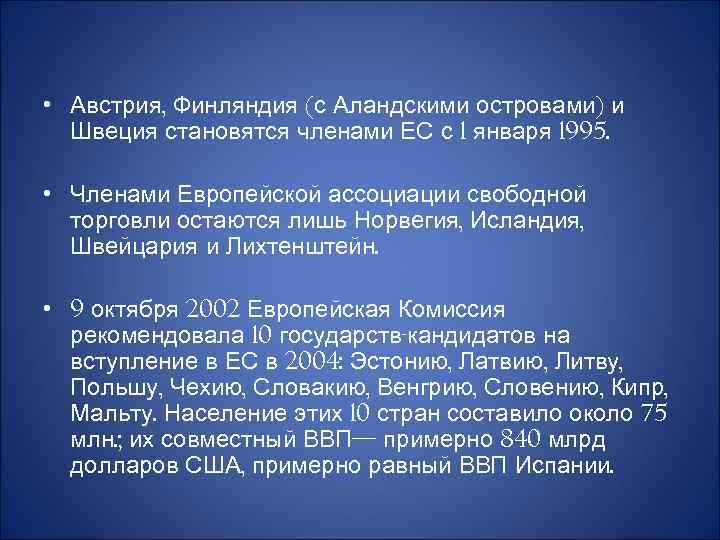 • Австрия, Финляндия (с Аландскими островами) и Швеция становятся членами ЕС с 1 января 1995.

• Членами Европейской ассоциации свободной торговли остаются лишь Норвегия, Исландия, Швейцария и Лихтенштейн.

• 9 октября 2002 Европейская Комиссия рекомендовала 10 государств-кандидатов на вступление в ЕС в 2004: Эстонию, Латвию, Литву, Польшу, Чехию, Словакию, Венгрию, Словению, Кипр, Мальту. Население этих 10 стран составило около 75 млн.; их совместный ВВП— примерно 840 млрд долларов США, примерно равный ВВП Испании.